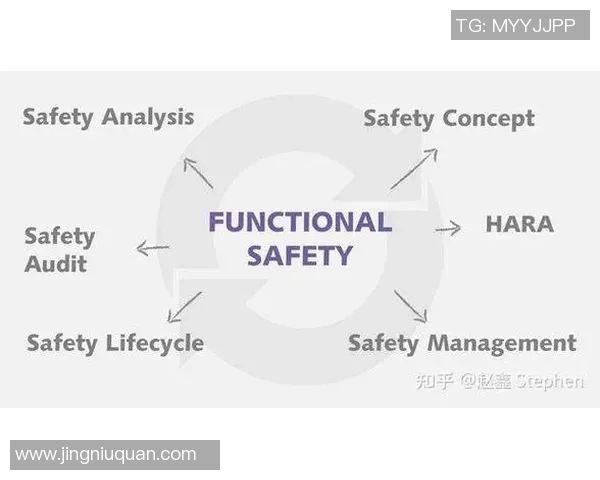 TG: MYYJJPP

Safety Analysis

Safety Concept

Safety Audit

FUNCTIONAL SAFETY

HARA

Safety Lifecycle

Safety Management

知乎 @赵鑫 Stephen

www.jingniuquan.com